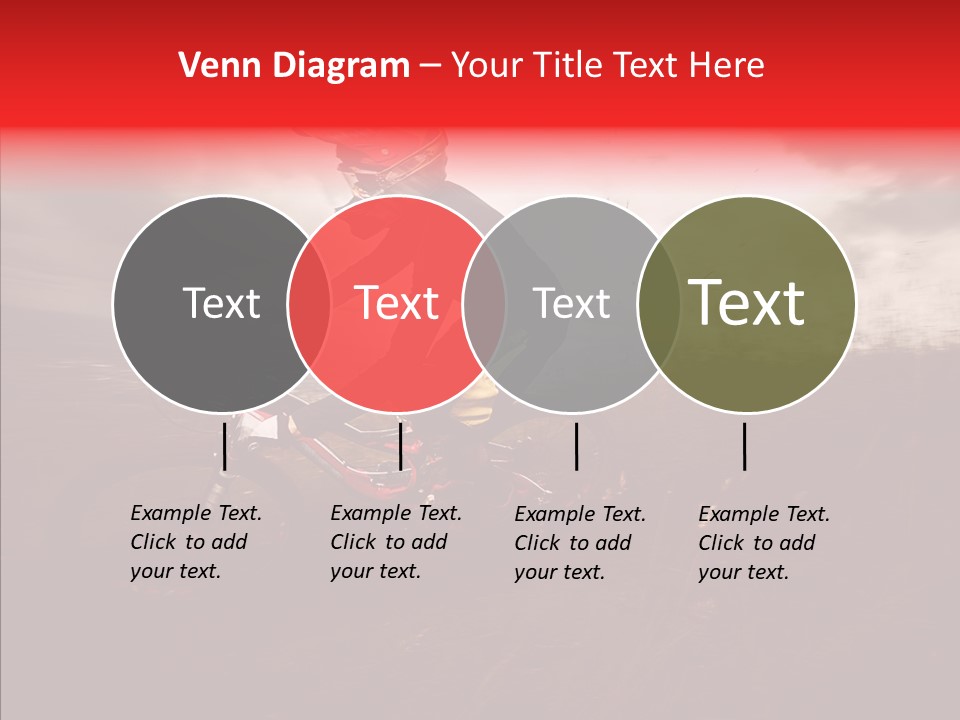 Venn Diagram – Your Title Text Here

Text

Text

Text

Text

Example Text. Click to add your text.

Example Text. Click to add your text.

Example Text. Click to add your text.

Example Text. Click to add your text.